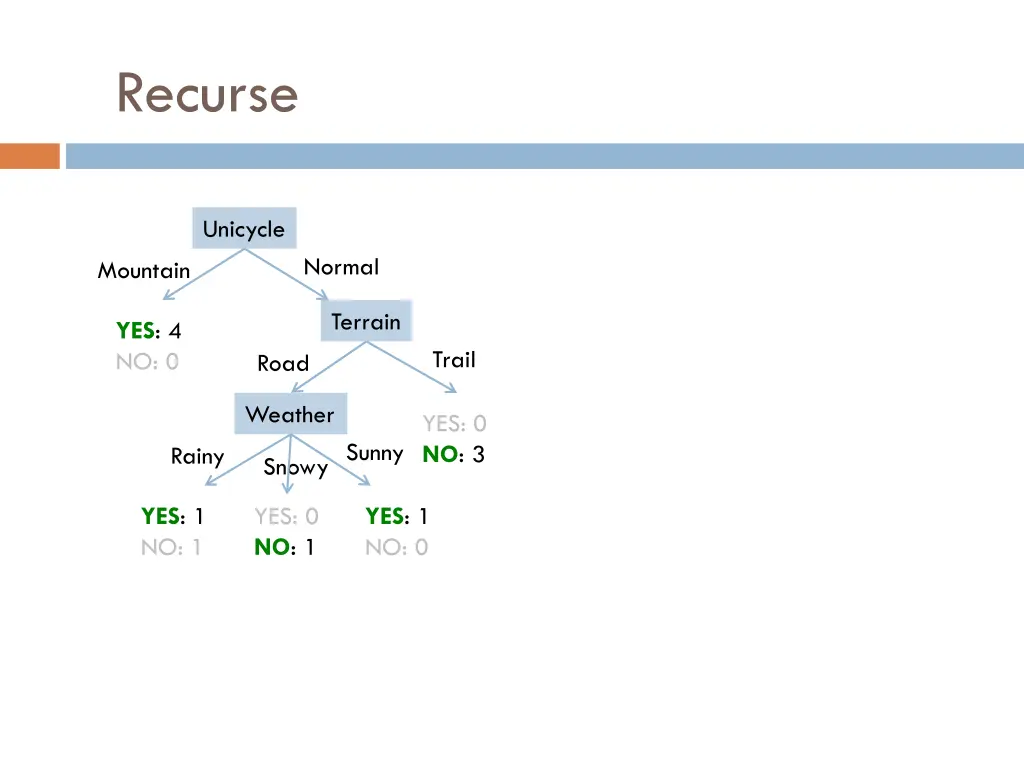 Recurse

Unicycle

Mountain

Normal

YES: 4
NO: 0

Terrain

Road

Trail

Weather

YES: 0
NO: 3

Rainy

Snowy

Sunny

YES: 1
NO: 1

YES: 0
NO: 1

YES: 1
NO: 0